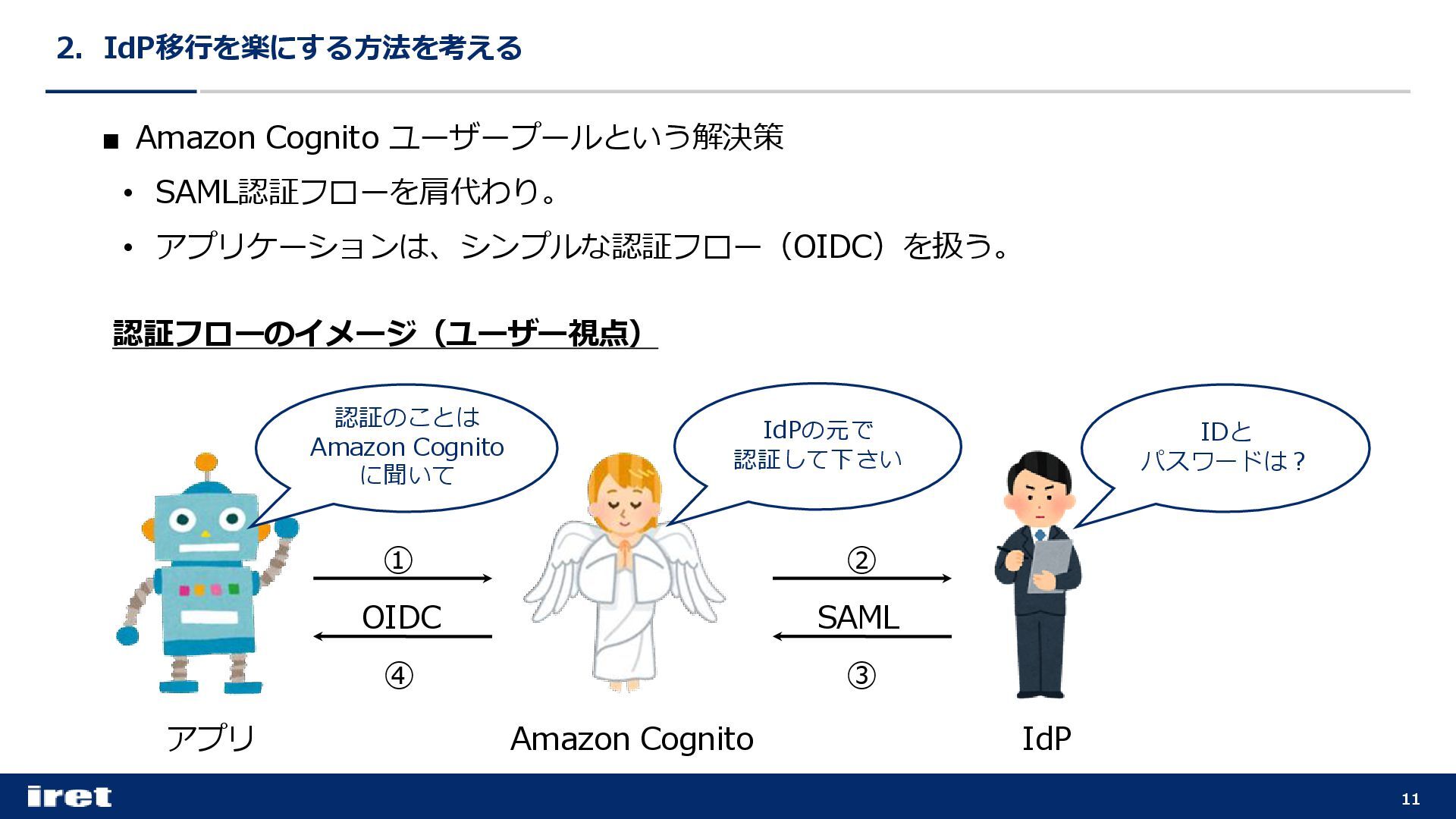 2. IdP移行を楽にする方法を考える

■ Amazon Cognito ユーザープールという解決策

• SAML認証フローを肩代わり。

• アプリケーションは、シンプルな認証フロー（OIDC）を扱う。

認証フローのイメージ（ユーザー視点）

認証のことは Amazon Cognito に聞いて

IdPの元で 認証して下さい

IDと パスワードは？

①

OIDC

④

②

SAML

③

アプリ

Amazon Cognito

IdP

iret

11